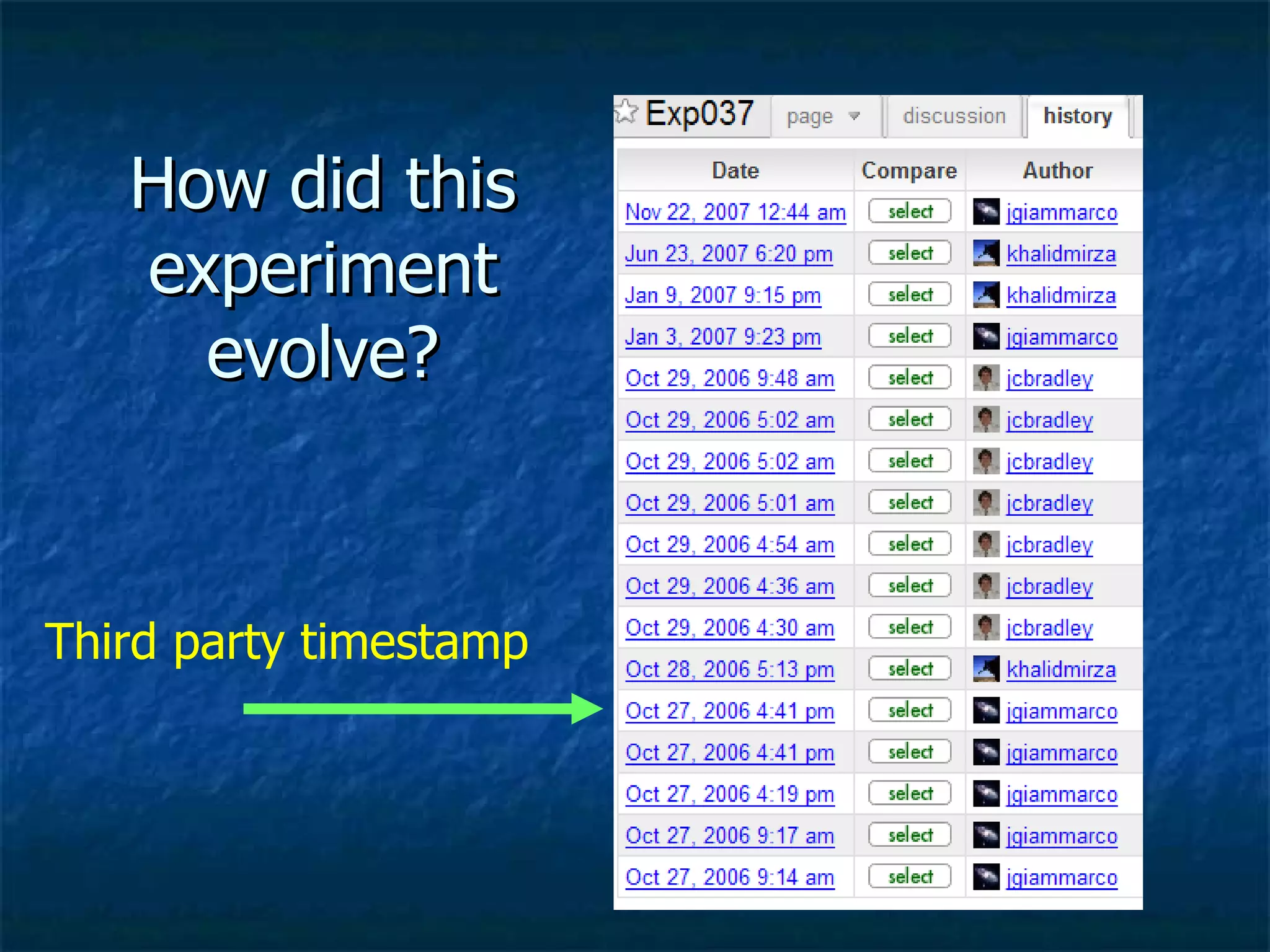 How did this experiment evolve?

Third party timestamp

Exp037 page discussion history

| Date | Compare | Author |
|---|---|---|
| Nov 22, 2007 12:44 am | select | jgiammarco |
| Jun 23, 2007 6:20 pm | select | khalidmirza |
| Jan 9, 2007 9:15 pm | select | khalidmirza |
| Jan 3, 2007 9:23 pm | select | jgiammarco |
| Oct 29, 2006 9:48 am | select | jcbradley |
| Oct 29, 2006 5:02 am | select | jcbradley |
| Oct 29, 2006 5:02 am | select | jcbradley |
| Oct 29, 2006 5:01 am | select | jcbradley |
| Oct 29, 2006 4:54 am | select | jcbradley |
| Oct 29, 2006 4:36 am | select | jcbradley |
| Oct 29, 2006 4:30 am | select | jcbradley |
| Oct 28, 2006 5:13 pm | select | khalidmirza |
| Oct 27, 2006 4:41 pm | select | jgiammarco |
| Oct 27, 2006 4:41 pm | select | jgiammarco |
| Oct 27, 2006 4:19 pm | select | jgiammarco |
| Oct 27, 2006 9:17 am | select | jgiammarco |
| Oct 27, 2006 9:14 am | select | jgiammarco |